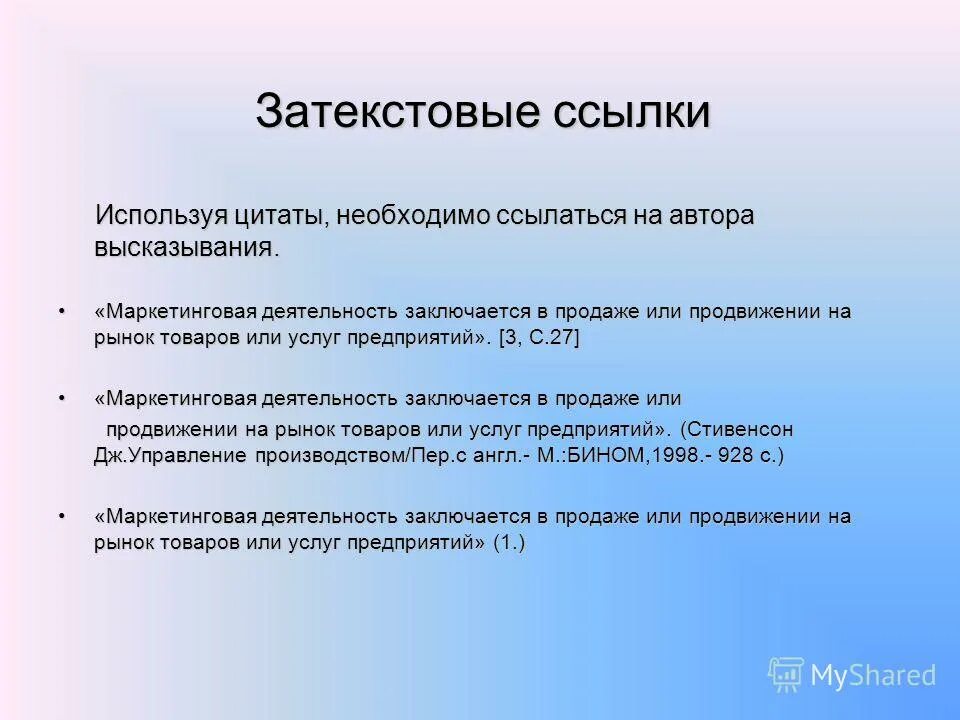 Затекстовые ссылки

Используя цитаты, необходимо ссылаться на автора высказывания.

• «Маркетинговая деятельность заключается в продаже или продвижении на рынок товаров или услуг предприятий». [3, С.27]

• «Маркетинговая деятельность заключается в продаже или продвижении на рынок товаров или услуг предприятий». (Стивенсон Дж.Управление производством/Пер.с англ.- М.:БИНОМ,1998.- 928 с.)

• «Маркетинговая деятельность заключается в продаже или продвижении на рынок товаров или услуг предприятий» (1.)

MyShared